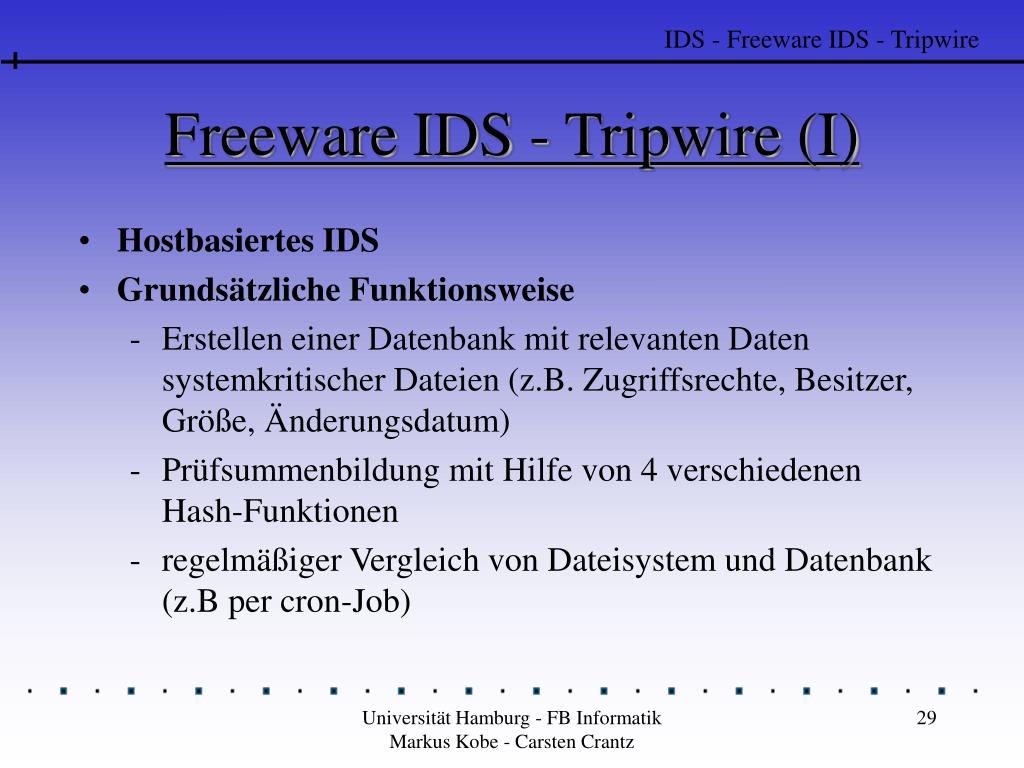 IDS - Freeware IDS - Tripwire

Freeware IDS - Tripwire (I)

• Hostbasiertes IDS
• Grundsätzliche Funktionsweise
- Erstellen einer Datenbank mit relevanten Daten systemkritischer Dateien (z.B. Zugriffsrechte, Besitzer, Größe, Änderungsdatum)
- Prüfsummenbildung mit Hilfe von 4 verschiedenen Hash-Funktionen
- regelmäßiger Vergleich von Dateisystem und Datenbank (z.B per cron-Job)

Universität Hamburg - FB Informatik
Markus Kobe - Carsten Crantz

29